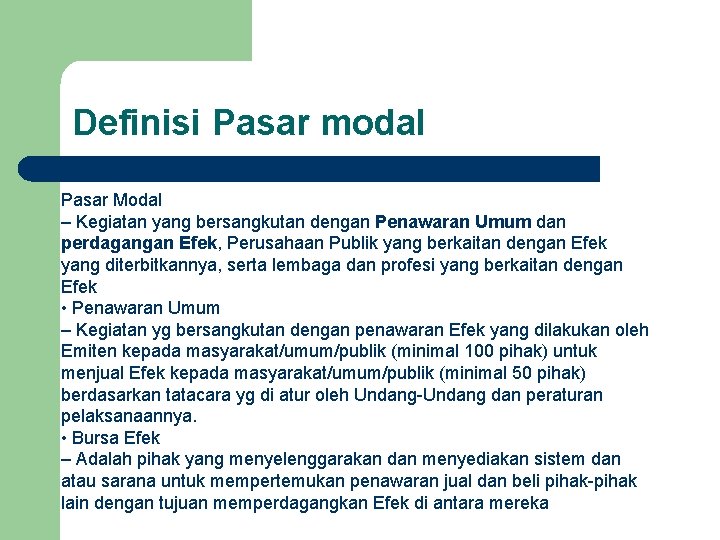 Definisi Pasar modal

Pasar Modal
– Kegiatan yang bersangkutan dengan Penawaran Umum dan perdagangan Efek, Perusahaan Publik yang berkaitan dengan Efek yang diterbitkannya, serta lembaga dan profesi yang berkaitan dengan Efek
• Penawaran Umum
– Kegiatan yg bersangkutan dengan penawaran Efek yang dilakukan oleh Emiten kepada masyarakat/umum/publik (minimal 100 pihak) untuk menjual Efek kepada masyarakat/umum/publik (minimal 50 pihak) berdasarkan tatacara yg di atur oleh Undang-Undang dan peraturan pelaksanaannya.
• Bursa Efek
– Adalah pihak yang menyelenggarakan dan menyediakan sistem dan atau sarana untuk mempertemukan penawaran jual dan beli pihak-pihak lain dengan tujuan memperdagangkan Efek di antara mereka